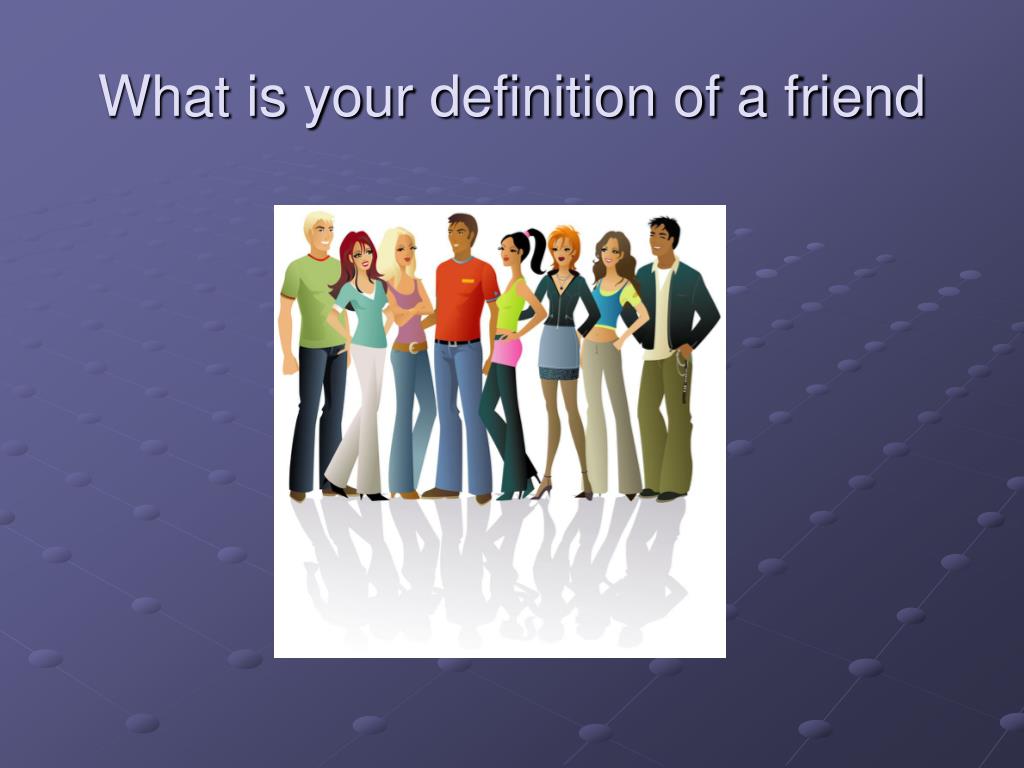 What is your definition of a friend